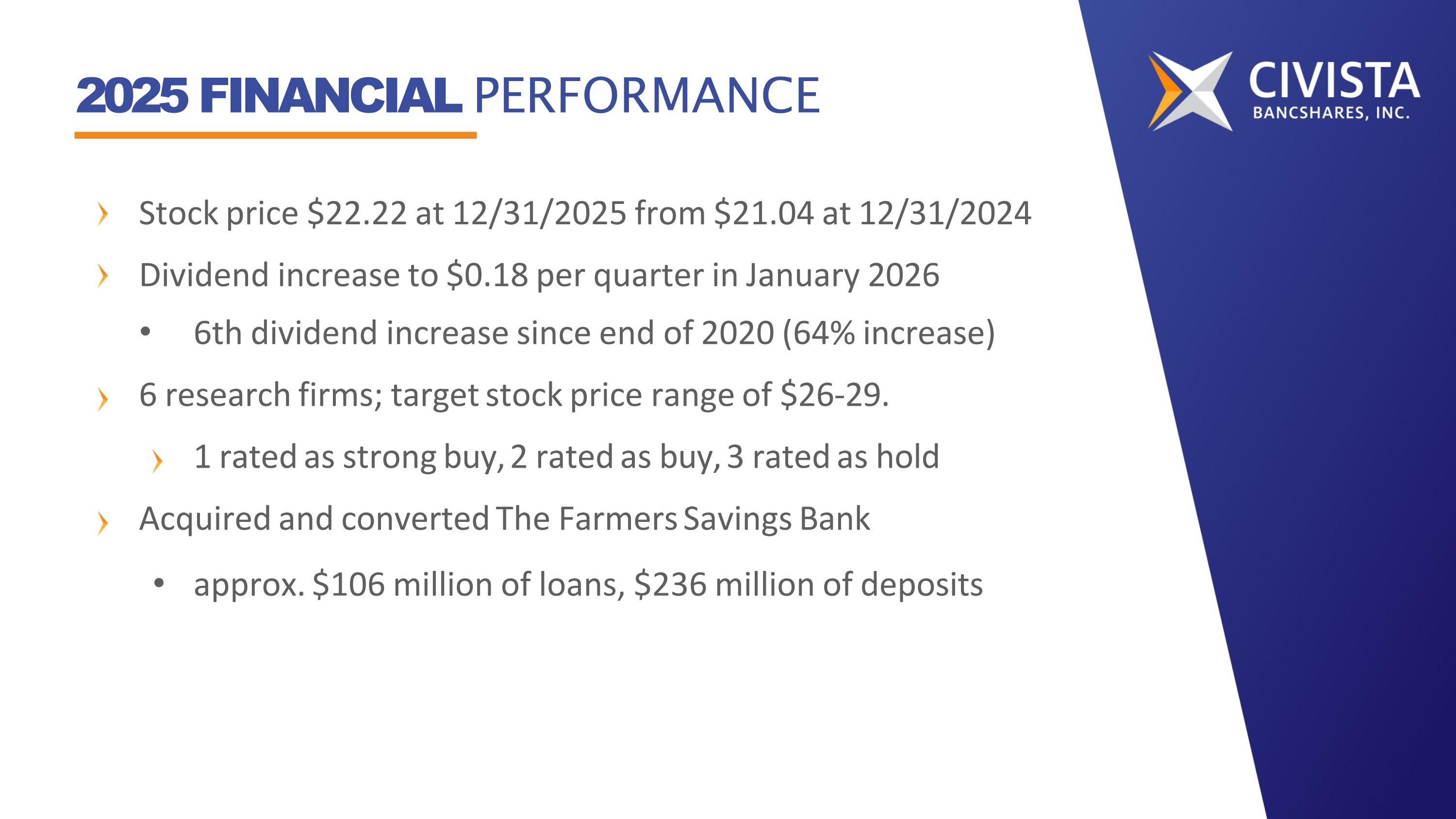 2025 FINANCIAL PERFORMANCE

CIVISTA
BANCSHARES, INC.

› Stock price \$22.22 at 12/31/2025 from \$21.04 at 12/31/2024

› Dividend increase to \$0.18 per quarter in January 2026

• 6th dividend increase since end of 2020 (64% increase)

› 6 research firms; target stock price range of \$26-29.

› 1 rated as strong buy, 2 rated as buy, 3 rated as hold

› Acquired and converted The Farmers Savings Bank

• approx. \$106 million of loans, \$236 million of deposits